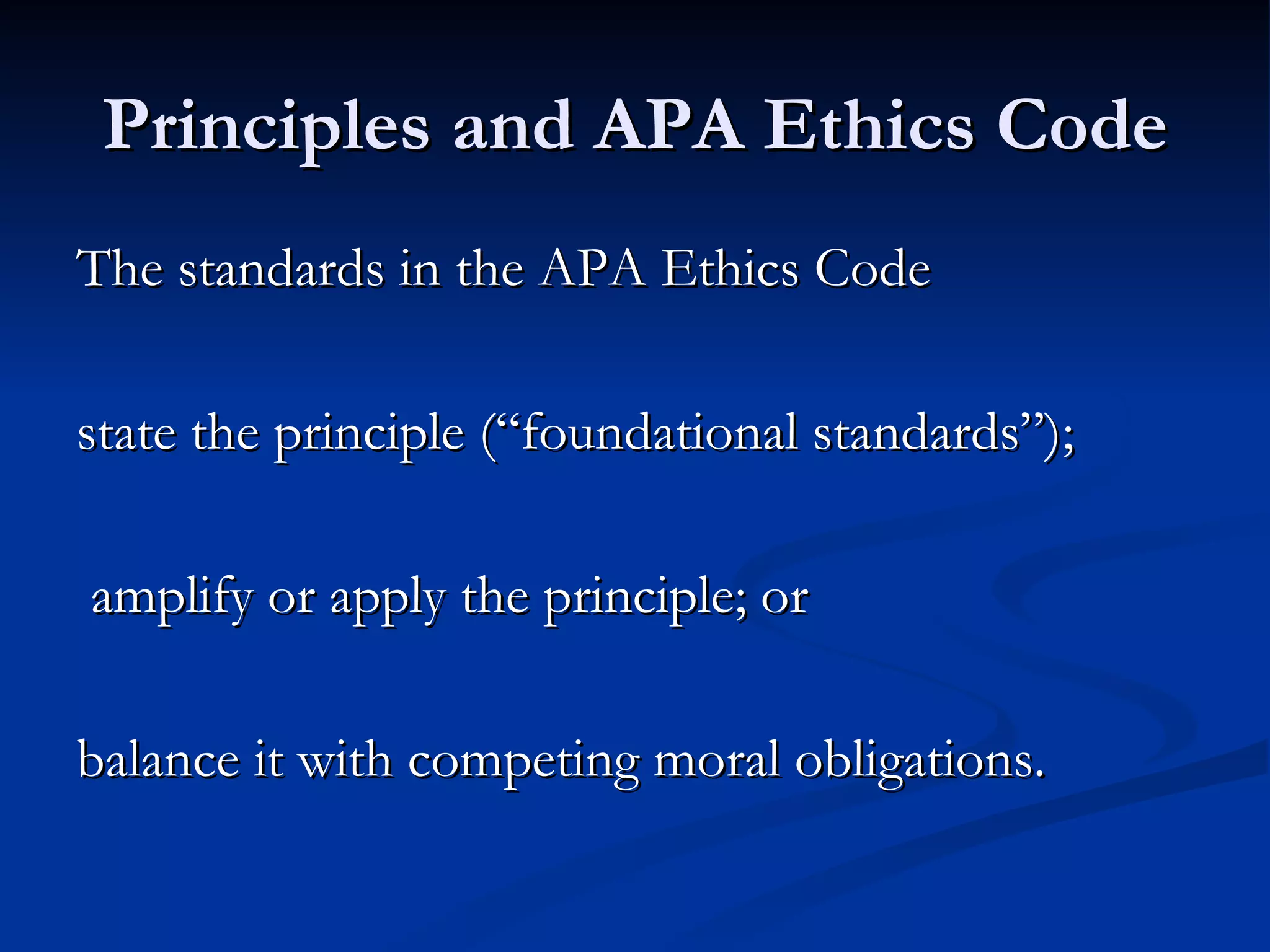 Principles and APA Ethics Code

The standards in the APA Ethics Code

state the principle (“foundational standards”);

amplify or apply the principle; or

balance it with competing moral obligations.